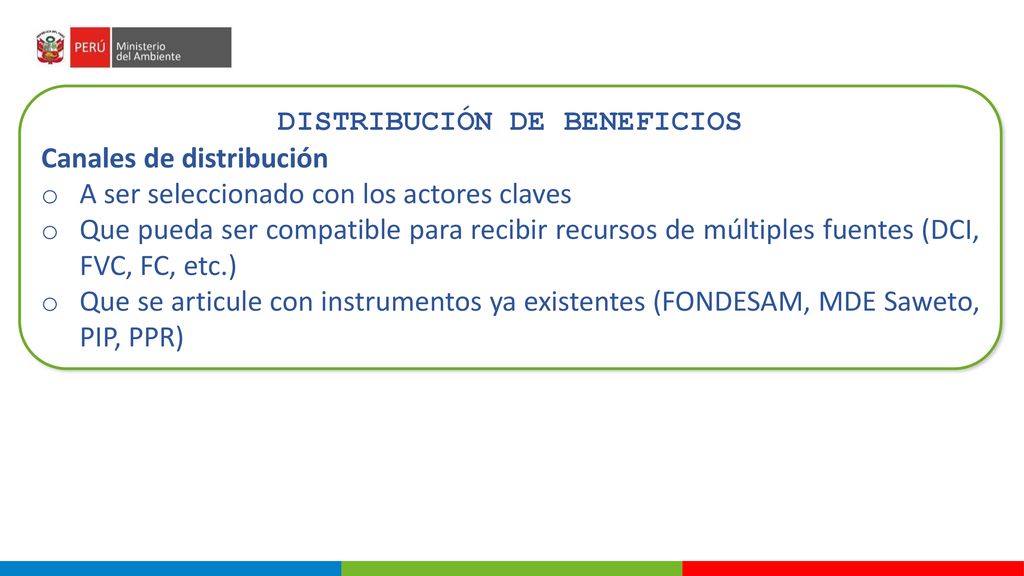 PERÚ Ministerio del Ambiente

DISTRIBUCIÓN DE BENEFICIOS

Canales de distribución

o A ser seleccionado con los actores claves

o Que pueda ser compatible para recibir recursos de múltiples fuentes (DCI, FVC, FC, etc.)

o Que se articule con instrumentos ya existentes (FONDESAM, MDE Saweto, PIP, PPR)